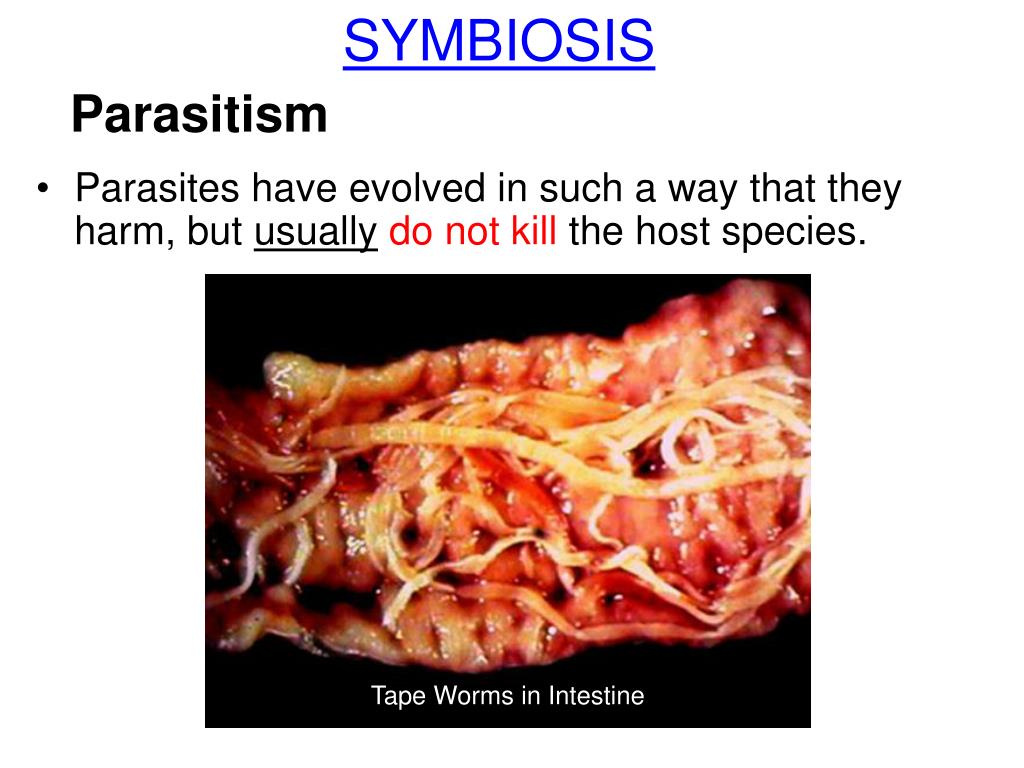 SYMBIOSIS

Parasitism

• Parasites have evolved in such a way that they harm, but usually do not kill the host species.

Tape Worms in Intestine